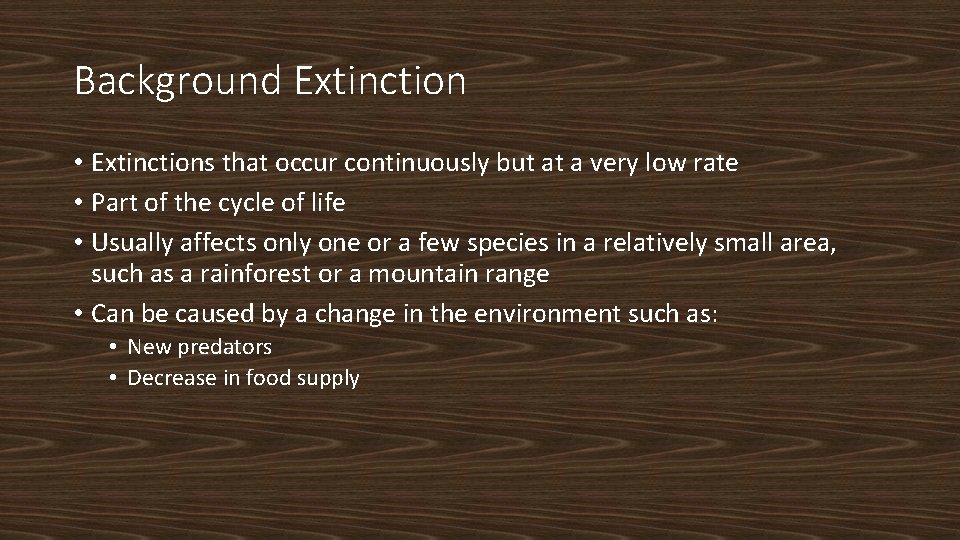 Background Extinction

• Extinctions that occur continuously but at a very low rate
• Part of the cycle of life
• Usually affects only one or a few species in a relatively small area, such as a rainforest or a mountain range
• Can be caused by a change in the environment such as:
  • New predators
  • Decrease in food supply